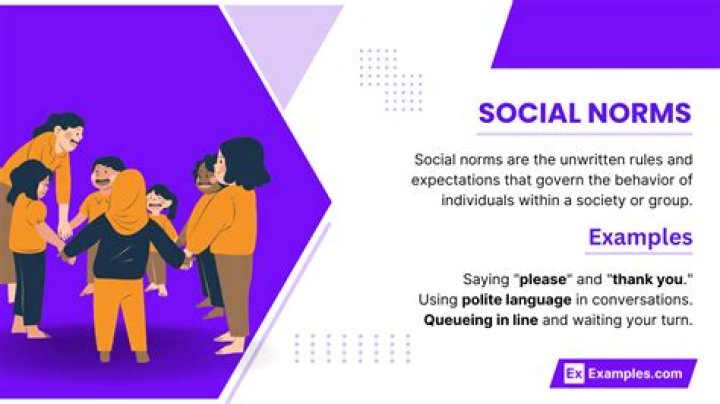 SOCIAL NORMS

Social norms are the unwritten rules and expectations that govern the behavior of individuals within a society or group.

Examples

Saying "please" and "thank you."
Using polite language in conversations.
Queueing in line and waiting your turn.

Ex Examples.com